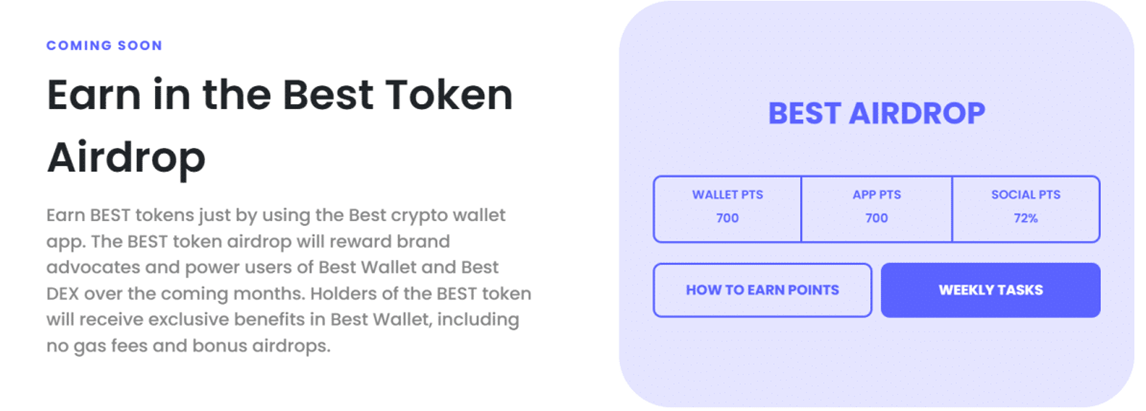 COMING SOON

Earn in the Best Token Airdrop

Earn BEST tokens just by using the Best crypto wallet app. The BEST token airdrop will reward brand advocates and power users of Best Wallet and Best DEX over the coming months. Holders of the BEST token will receive exclusive benefits in Best Wallet, including no gas fees and bonus airdrops.

BEST AIRDROP

| WALLET PTS | APP PTS | SOCIAL PTS |
|---|---|---|
| 700 | 700 | 72% |

HOW TO EARN POINTS

WEEKLY TASKS